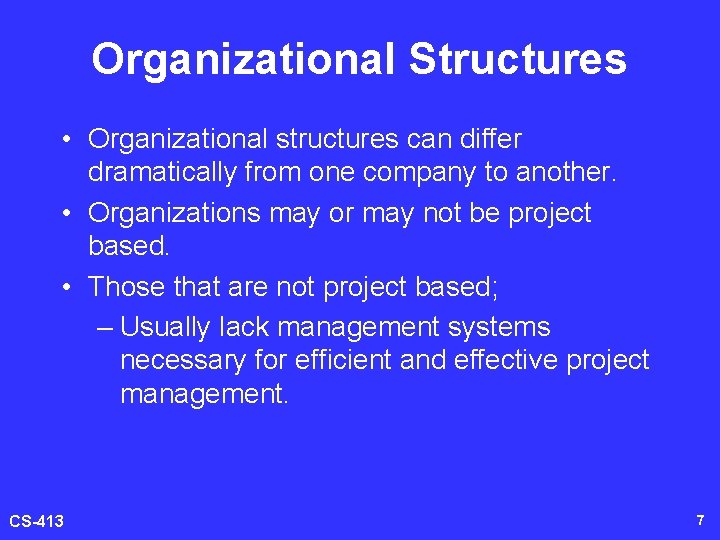 Organizational Structures

• Organizational structures can differ dramatically from one company to another.

• Organizations may or may not be project based.

• Those that are not project based;

– Usually lack management systems necessary for efficient and effective project management.

CS-413

7